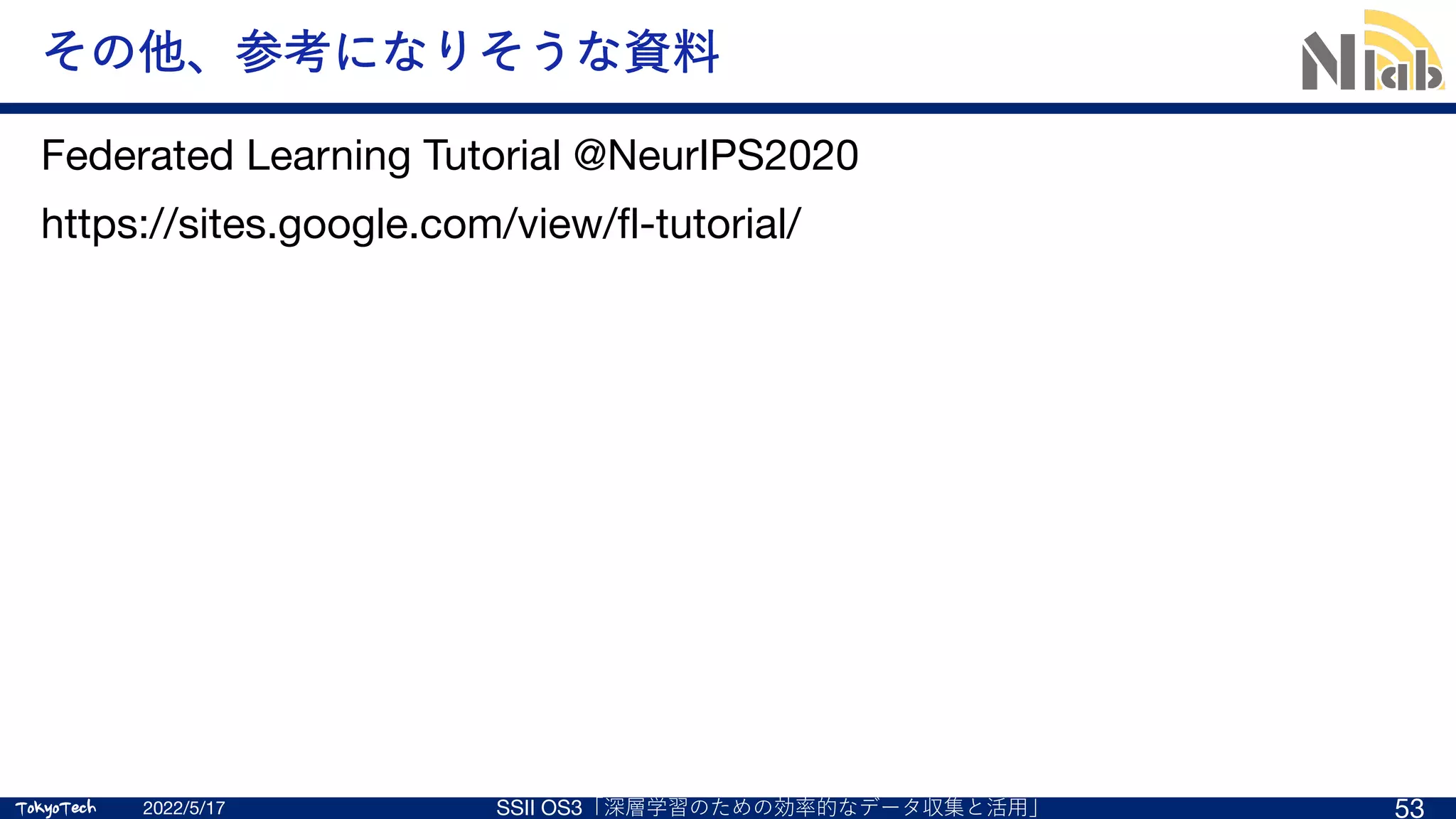 その他、参考になりそうな資料

N lab

Federated Learning Tutorial @NeurIPS2020

https://sites.google.com/view/fl-tutorial/

TokyoTech 2022/5/17 SSII OS3「深層学習のための効率的なデータ収集と活用」 53